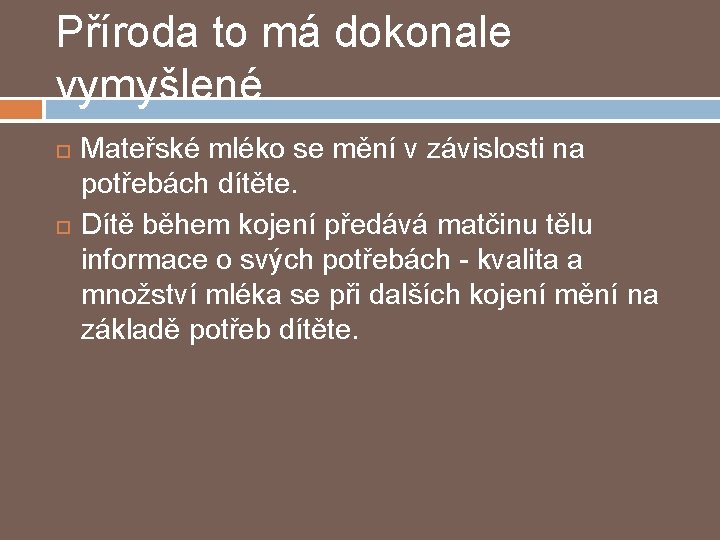 Příroda to má dokonale vymyšlené

Mateřské mléko se mění v závislosti na potřebách dítěte.

Dítě během kojení předává matčinu tělu informace o svých potřebách - kvalita a množství mléka se při dalších kojení mění na základě potřeb dítěte.